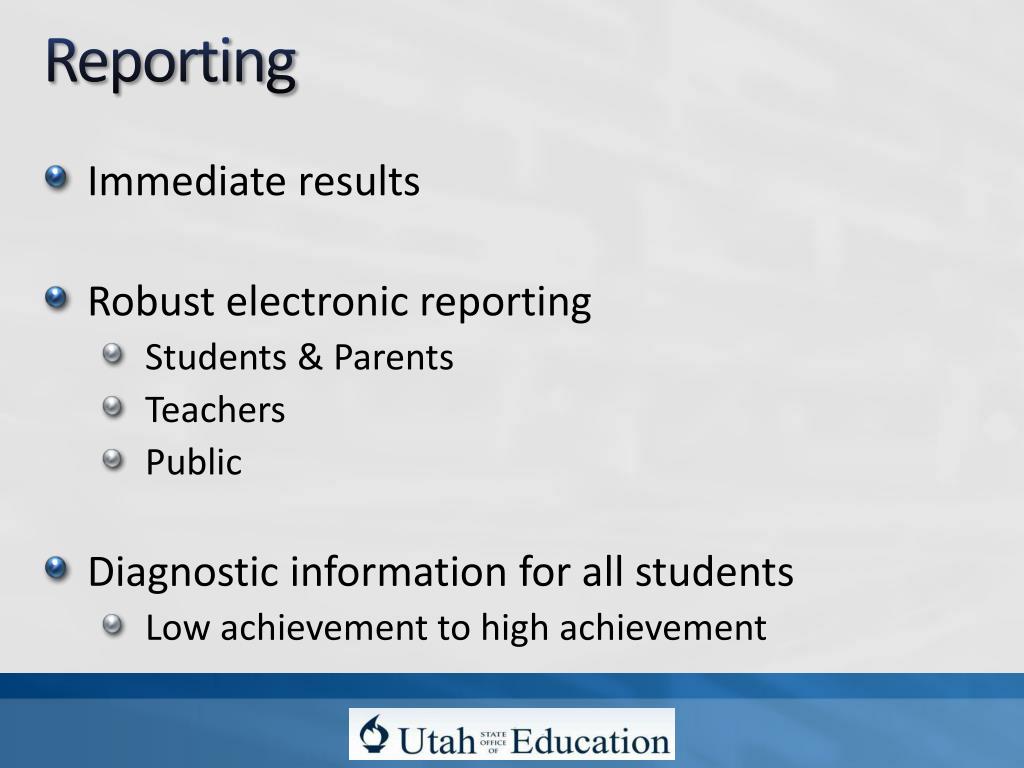 Reporting

Immediate results

Robust electronic reporting

Students & Parents

Teachers

Public

Diagnostic information for all students

Low achievement to high achievement

Utah STATE OFFICE OF Education